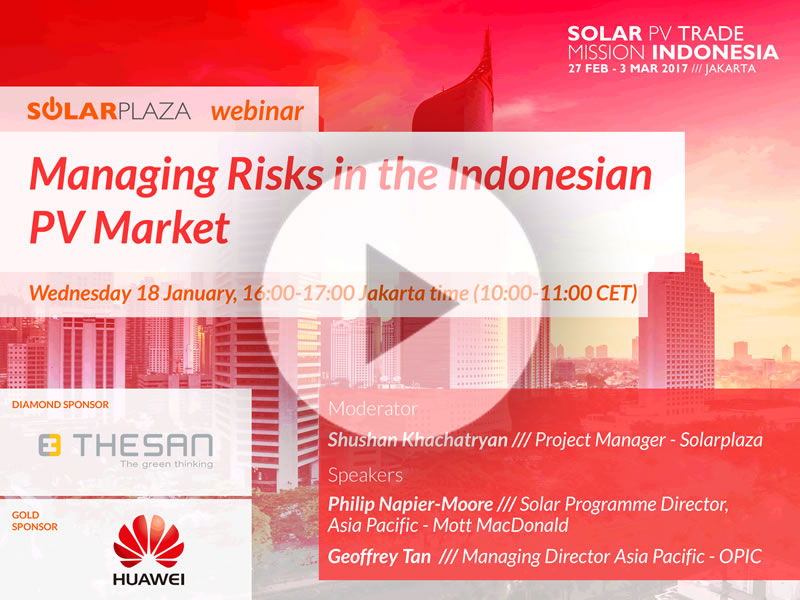 SOLAR PV TRADE MISSION INDONESIA
27 FEB - 3 MAR 2017 /// JAKARTA

SOLARPLAZA webinar

Managing Risks in the Indonesian PV Market

Wednesday 18 January, 16:00-17:00 Jakarta time (10:00-11:00 CET)

DIAMOND SPONSOR

THESAN
The green thinking

GOLD SPONSOR

HUAWEI

Moderator

Shushan Khachatryan /// Project Manager - Solarplaza

Speakers

Philip Napier-Moore /// Solar Programme Director, Asia Pacific - Mott MacDonald

Geoffrey Tan /// Managing Director Asia Pacific - OPIC